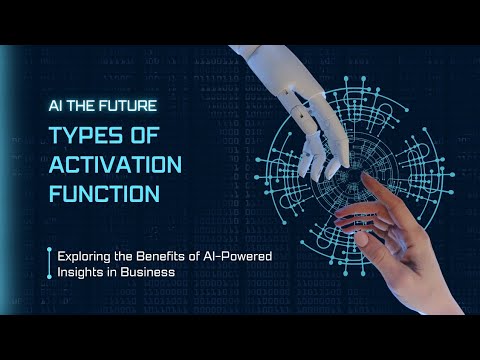 AI THE FUTURE

TYPES OF ACTIVATION FUNCTION

Exploring the Benefits of AI-Powered Insights in Business